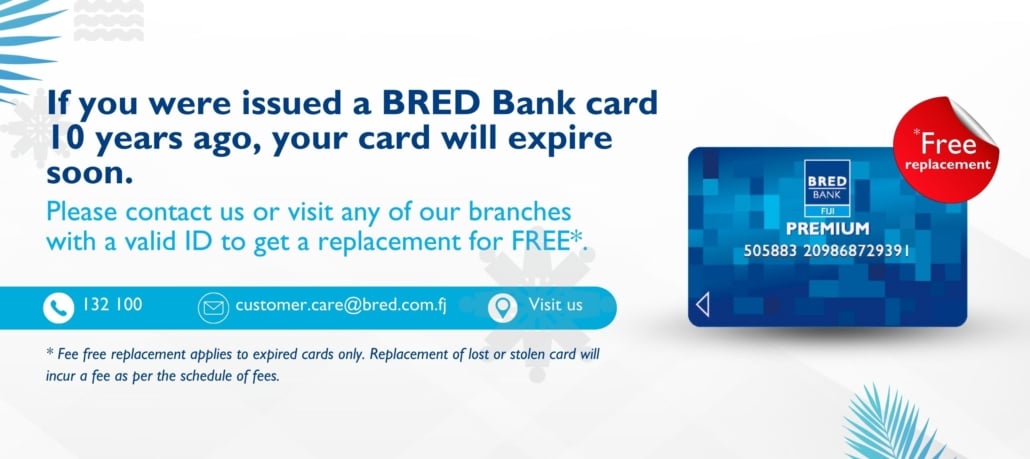 If you were issued a BRED Bank card 10 years ago, your card will expire soon.

Please contact us or visit any of our branches with a valid ID to get a replacement for FREE*.

132 100 customer.care@bred.com.fj Visit us

* Fee free replacement applies to expired cards only. Replacement of lost or stolen card will incur a fee as per the schedule of fees.

*Free replacement

BRED BANK FIJI

PREMIUM

505883 209868729391